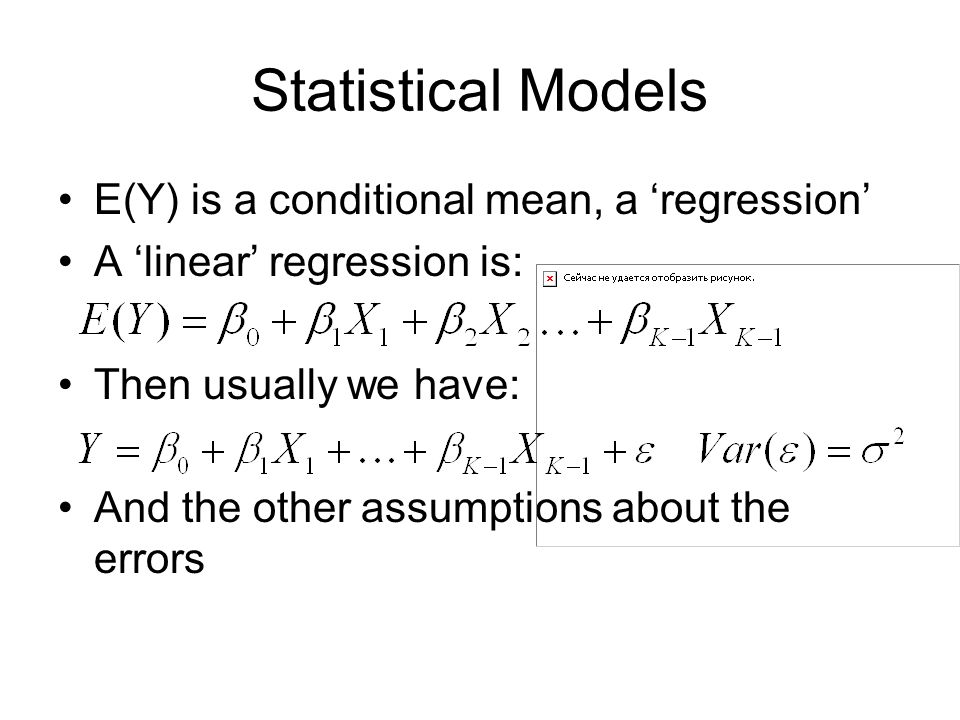 Statistical Models

• E(Y) is a conditional mean, a ‘regression’

• A ‘linear’ regression is:

Сейчас не удается отобразить рисунок.

$E(Y) = \beta_0 + \beta_1 X_1 + \beta_2 X_2 \ldots + \beta_{K-1} X_{K-1}$

• Then usually we have:

$Y = \beta_0 + \beta_1 X_1 + \ldots + \beta_{K-1} X_{K-1} + \varepsilon \quad Var(\varepsilon) = \sigma^2$

• And the other assumptions about the errors